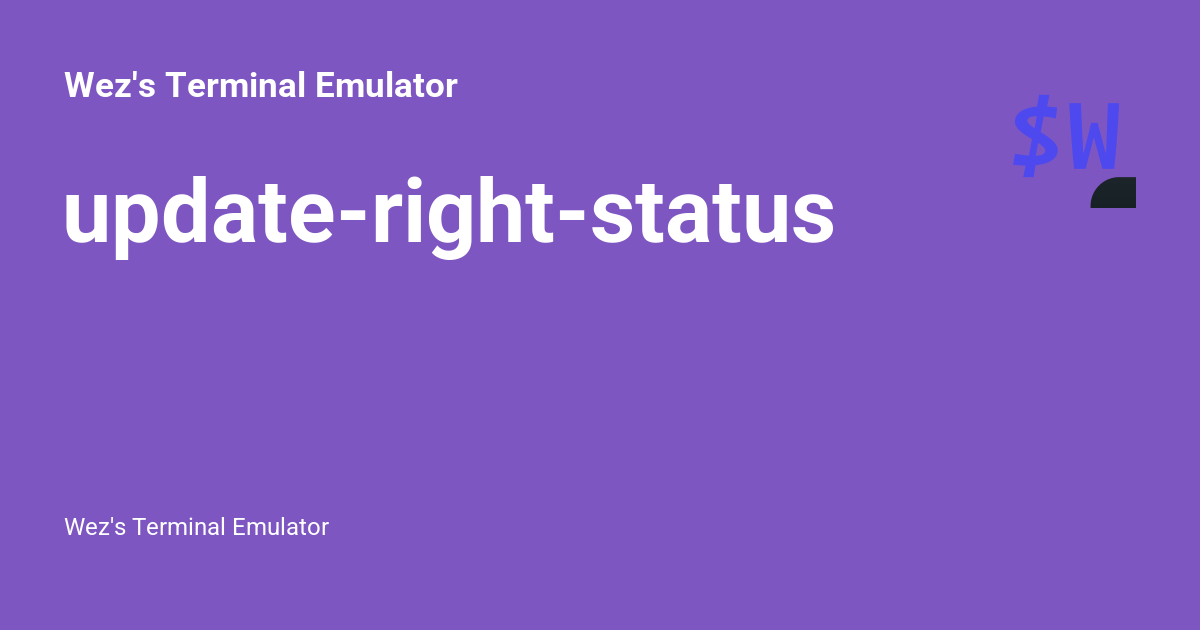 Wez's Terminal Emulator

$W

update-right-status

Wez's Terminal Emulator